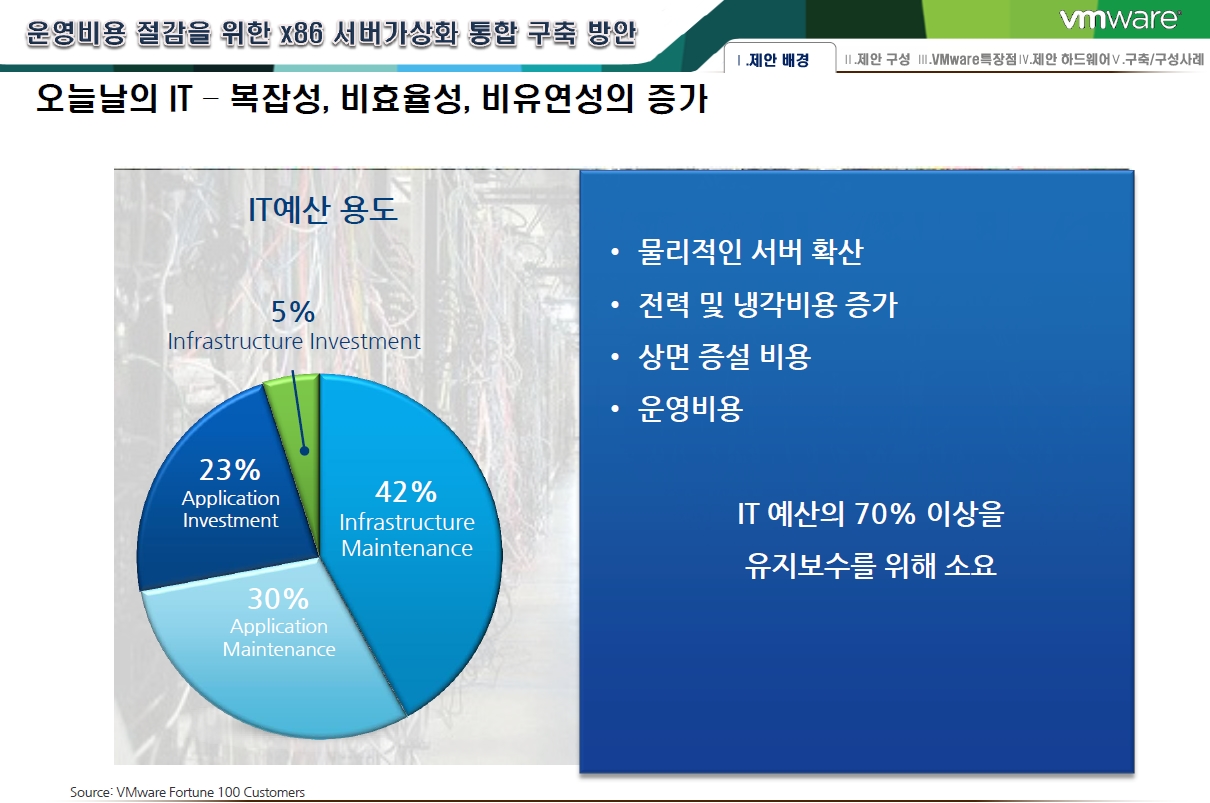 운영비용 절감을 위한 x86 서버가상화 통합 구축 방안

vmware

Ⅰ.제안 배경 Ⅱ.제안 구성 Ⅲ.VMware특장점 Ⅳ.제안 하드웨어 Ⅴ.구축/구성사례

오늘날의 IT – 복잡성, 비효율성, 비유연성의 증가

IT예산 용도

5%
Infrastructure Investment

23%
Application Investment

42%
Infrastructure Maintenance

30%
Application Maintenance

• 물리적인 서버 확산
• 전력 및 냉각비용 증가
• 상면 증설 비용
• 운영비용

IT 예산의 70% 이상을 유지보수를 위해 소요

Source: VMware Fortune 100 Customers